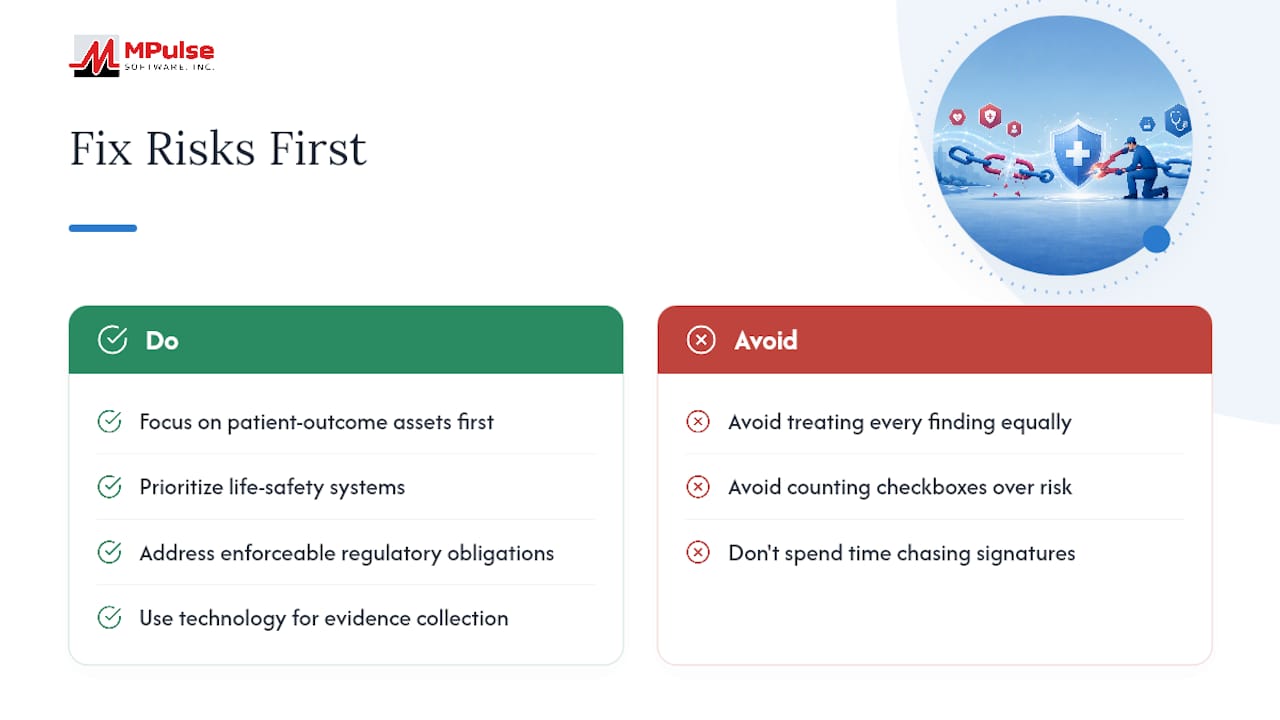 MPulse
SOFTWARE, INC.

Fix Risks First

Do

Focus on patient-outcome assets first

Prioritize life-safety systems

Address enforceable regulatory obligations

Use technology for evidence collection

Avoid

Avoid treating every finding equally

Avoid counting checkboxes over risk

Don't spend time chasing signatures